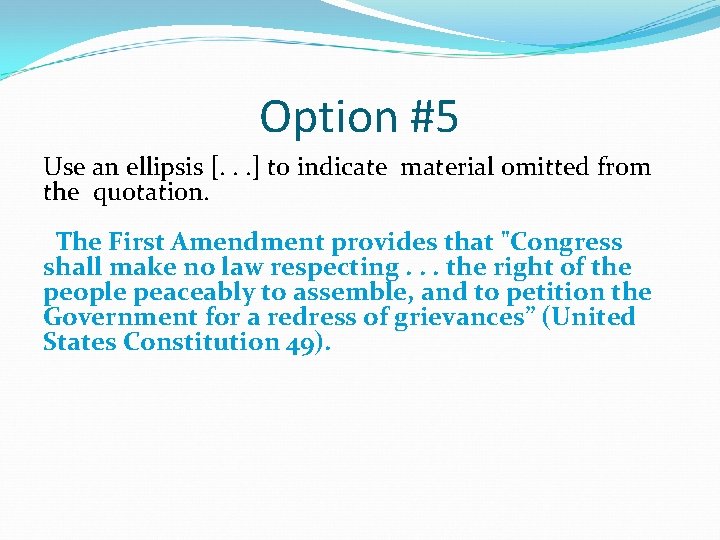 Option #5

Use an ellipsis [. . .] to indicate material omitted from the quotation.

The First Amendment provides that "Congress shall make no law respecting . . . the right of the people peaceably to assemble, and to petition the Government for a redress of grievances” (United States Constitution 49).